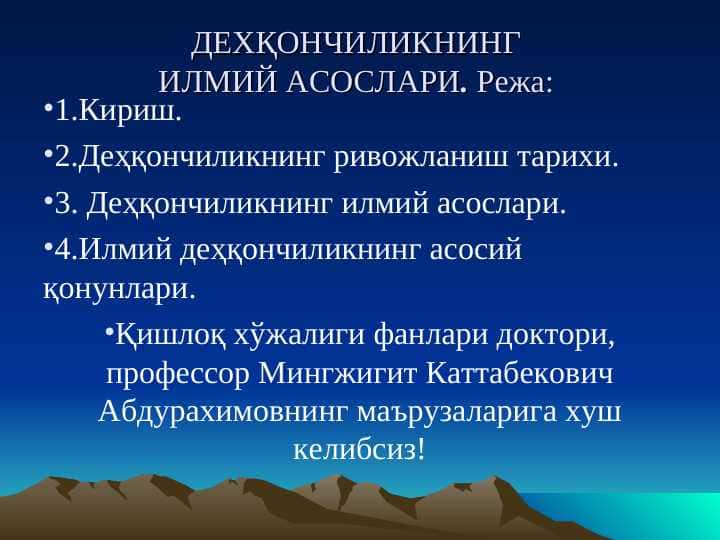 ДЕХҚОНЧИЛИКНИНГ ИЛМИЙ АСОСЛАРИ. Режа:

•1.Кириш.

•2.Деҳқончиликнинг ривожланиш тарихи.

•3. Деҳқончиликнинг илмий асослари.

•4.Илмий деҳқончиликнинг асосий қонунлари.

•Қишлоқ хўжалиги фанлари доктори, профессор Мингжигит Каттабекович Абдурахимовнинг маърузаларига хуш келибсиз!